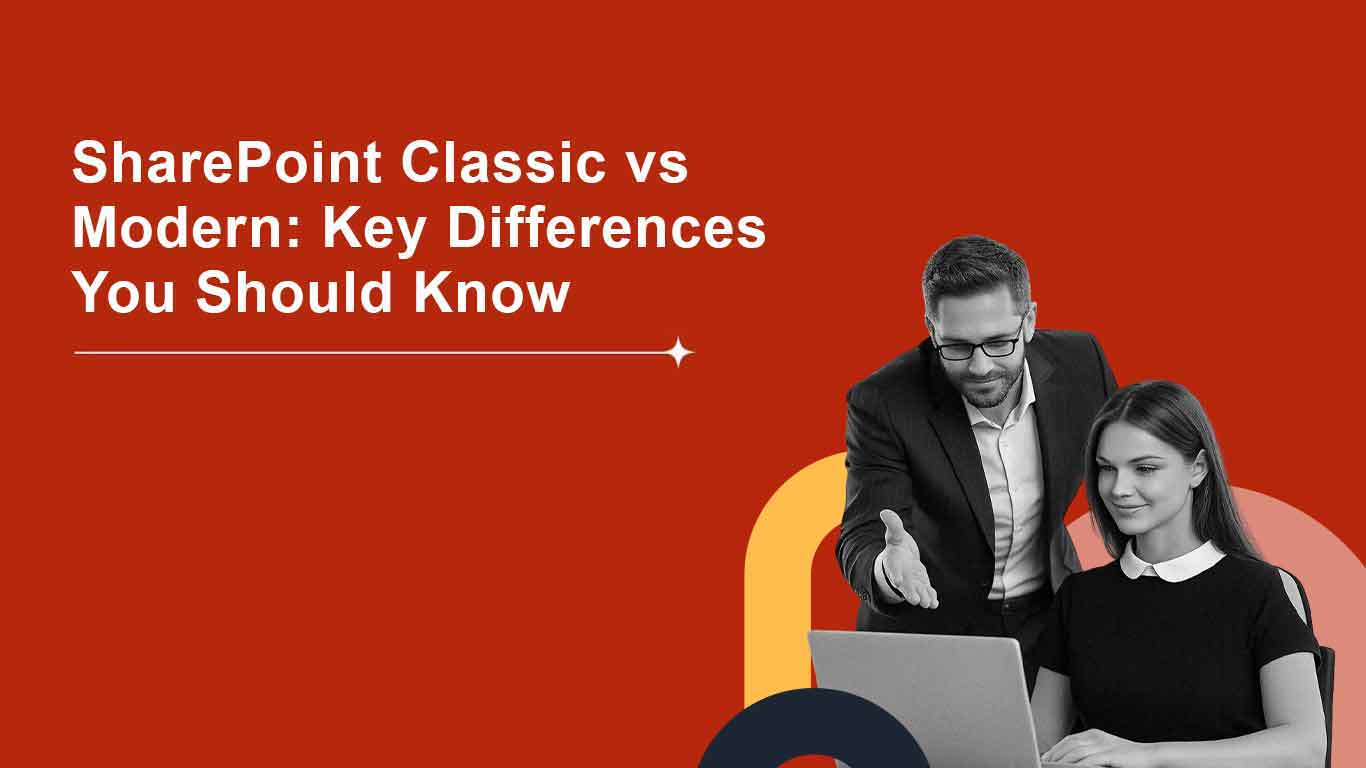 SharePoint Classic vs Modern: Key Differences You Should Know